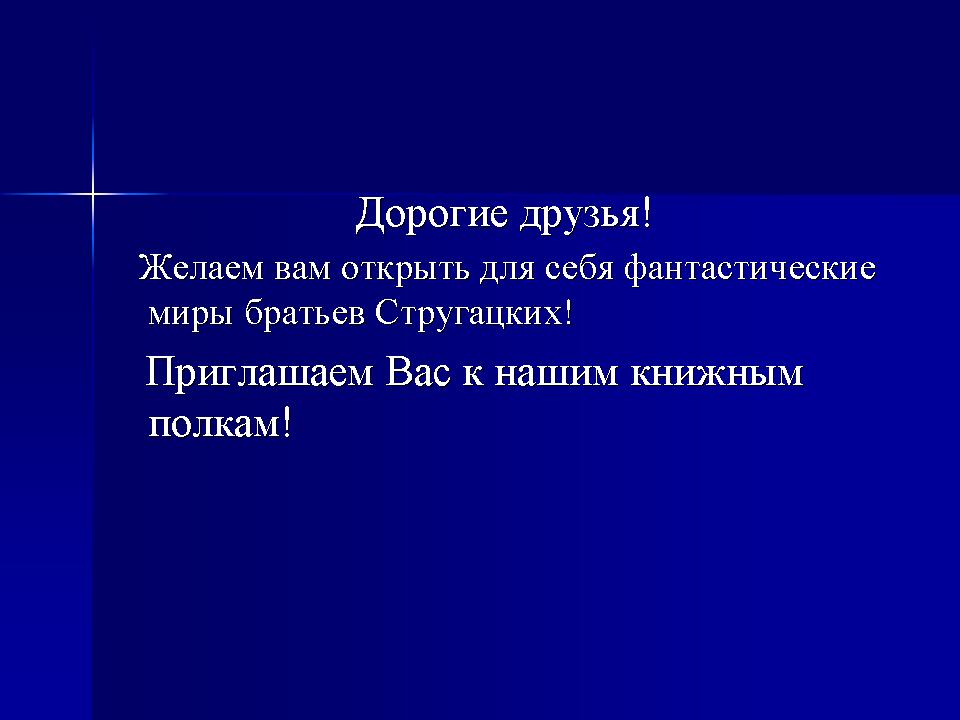 Дорогие друзья!

Желаем вам открыть для себя фантастические миры братьев Стругацких!

Приглашаем Вас к нашим книжным полкам!